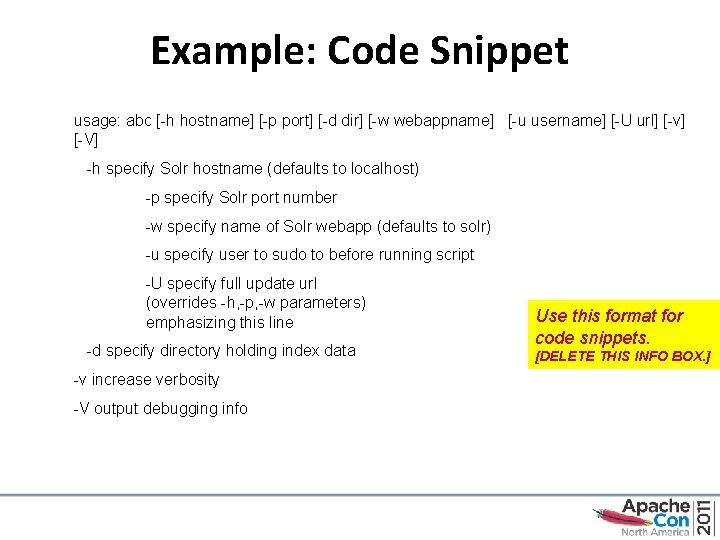 Example: Code Snippet

usage: abc [-h hostname] [-p port] [-d dir] [-w webappname] [-u username] [-U url] [-v] [-V]

-h specify Solr hostname (defaults to localhost)

-p specify Solr port number

-w specify name of Solr webapp (defaults to solr)

-u specify user to sudo to before running script

-U specify full update url
(overrides -h,-p,-w parameters)
emphasizing this line

-d specify directory holding index data

-v increase verbosity

-V output debugging info

Use this format for code snippets.
[DELETE THIS INFO BOX.]

Apache Con North America 2011